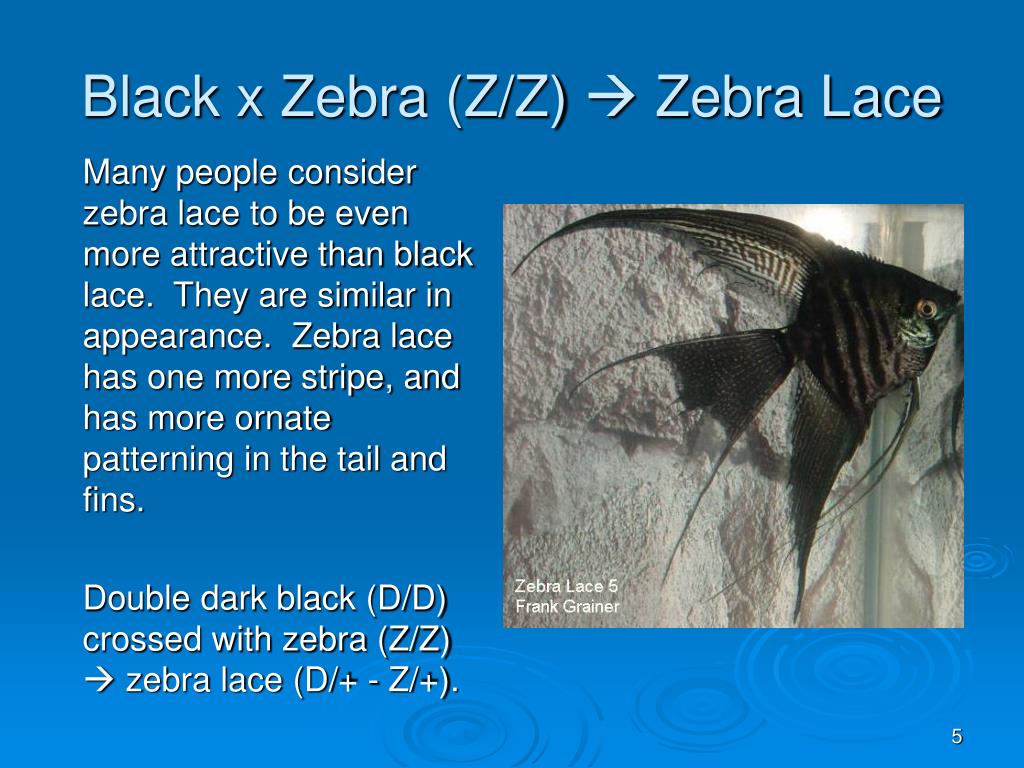 Black x Zebra (Z/Z) → Zebra Lace

Many people consider zebra lace to be even more attractive than black lace. They are similar in appearance. Zebra lace has one more stripe, and has more ornate patterning in the tail and fins.

Double dark black (D/D) crossed with zebra (Z/Z) → zebra lace (D/+ - Z/+).

Zebra Lace 5
Frank Grainer

5